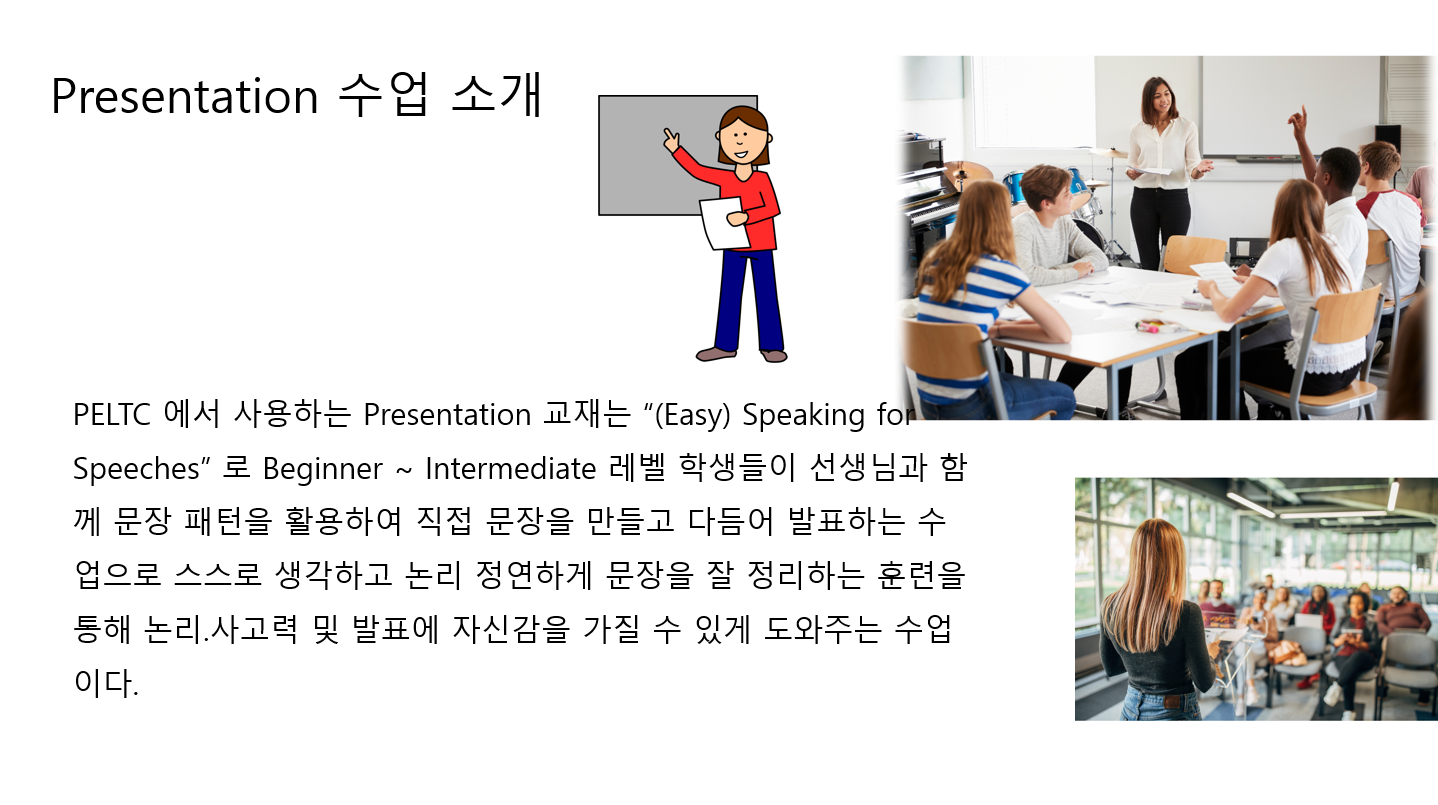 Presentation 수업 소개

PELTC 에서 사용하는 Presentation 교재는 “(Easy) Speaking for Speeches” 로 Beginner ~ Intermediate 레벨 학생들이 선생님과 함께 문장 패턴을 활용하여 직접 문장을 만들고 다듬어 발표하는 수업으로 스스로 생각하고 논리 정연하게 문장을 잘 정리하는 훈련을 통해 논리.사고력 및 발표에 자신감을 가질 수 있게 도와주는 수업이다.